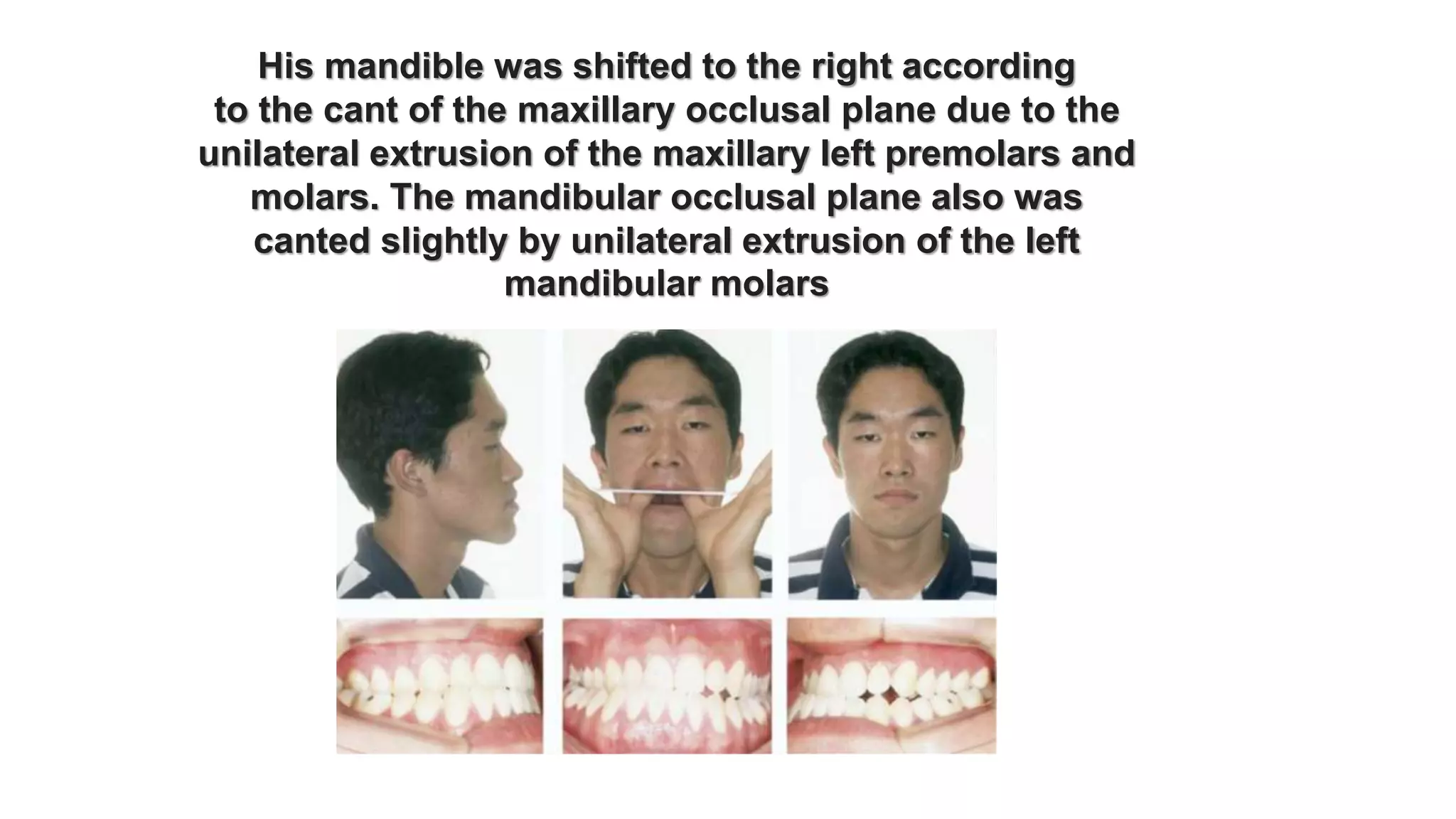 His mandible was shifted to the right according to the cant of the maxillary occlusal plane due to the unilateral extrusion of the maxillary left premolars and molars. The mandibular occlusal plane also was canted slightly by unilateral extrusion of the left mandibular molars